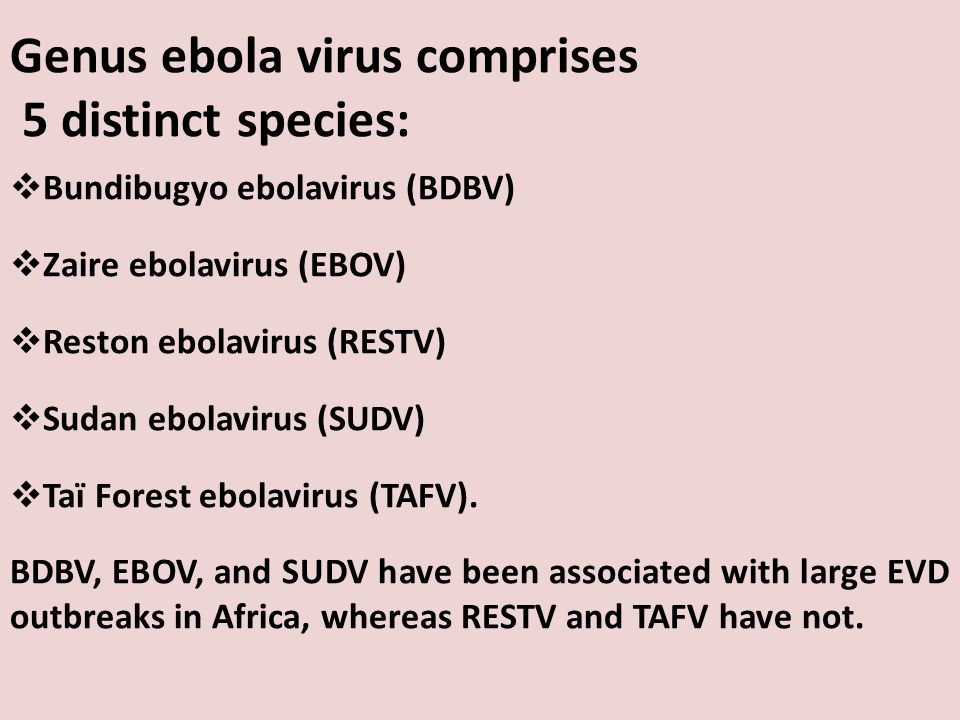 Genus ebola virus comprises
5 distinct species:

❖Bundibugyo ebolavirus (BDBV)

❖Zaire ebolavirus (EBOV)

❖Reston ebolavirus (RESTV)

❖Sudan ebolavirus (SUDV)

❖Taï Forest ebolavirus (TAFV).

BDBV, EBOV, and SUDV have been associated with large EVD outbreaks in Africa, whereas RESTV and TAFV have not.